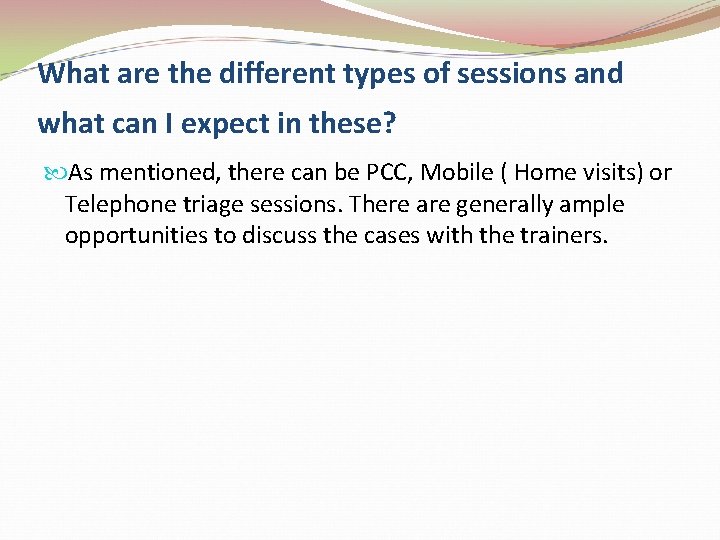 What are the different types of sessions and what can I expect in these?

As mentioned, there can be PCC, Mobile ( Home visits) or Telephone triage sessions. There are generally ample opportunities to discuss the cases with the trainers.